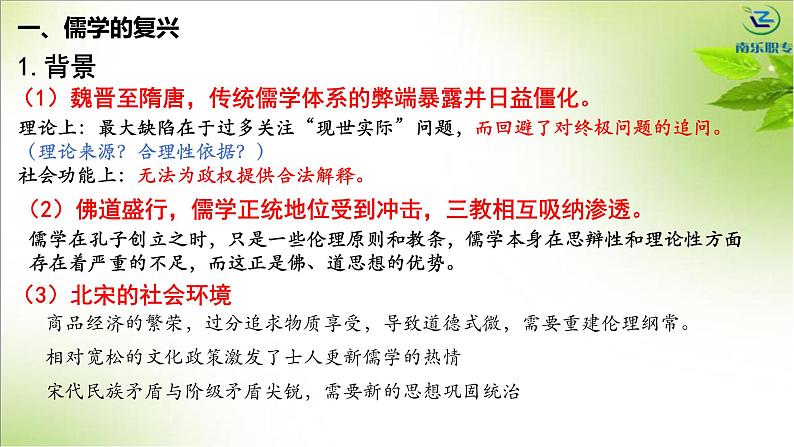 一、儒学的复兴

南乐职专

1. 背景

（1）魏晋至隋唐，传统儒学体系的弊端暴露并日益僵化。

理论上：最大缺陷在于过多关注“现世实际”问题，而回避了对终极问题的追问。（理论来源？合理性依据？）

社会功能上：无法为政权提供合法解释。

（2）佛道盛行，儒学正统地位受到冲击，三教相互吸纳渗透。

儒学在孔子创立之时，只是一些伦理原则和教条，儒学本身在思辨性和理论性方面存在着严重的不足，而这正是佛、道思想的优势。

（3）北宋的社会环境

商品经济的繁荣，过分追求物质享受，导致道德式微，需要重建伦理纲常。

相对宽松的文化政策激发了士人更新儒学的热情

宋代民族矛盾与阶级矛盾尖锐，需要新的思想巩固统治